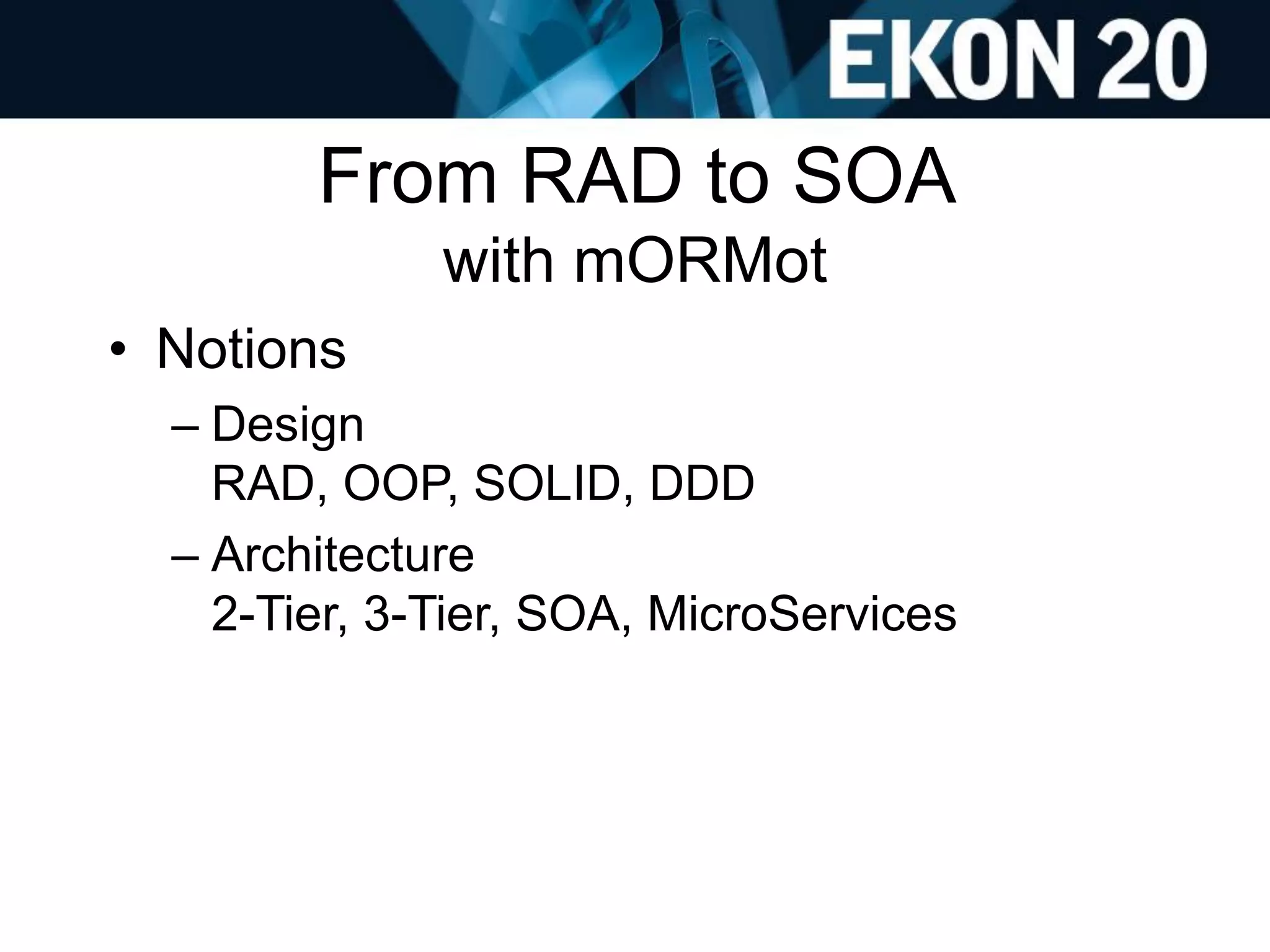 EKON 20

From RAD to SOA
with mORMot

• Notions
– Design
RAD, OOP, SOLID, DDD
– Architecture
2-Tier, 3-Tier, SOA, MicroServices